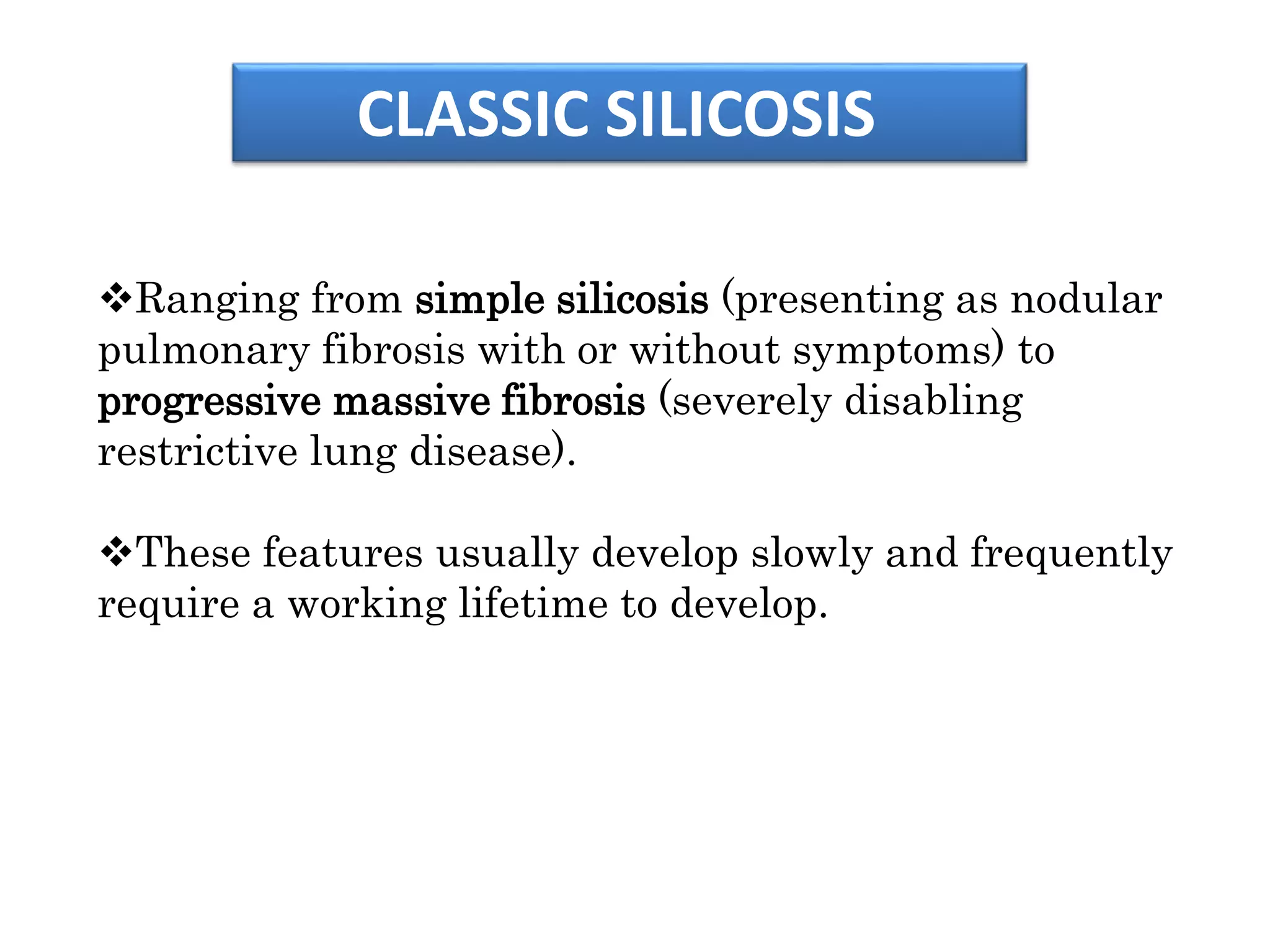 CLASSIC SILICOSIS

❖Ranging from simple silicosis (presenting as nodular pulmonary fibrosis with or without symptoms) to progressive massive fibrosis (severely disabling restrictive lung disease).

❖These features usually develop slowly and frequently require a working lifetime to develop.